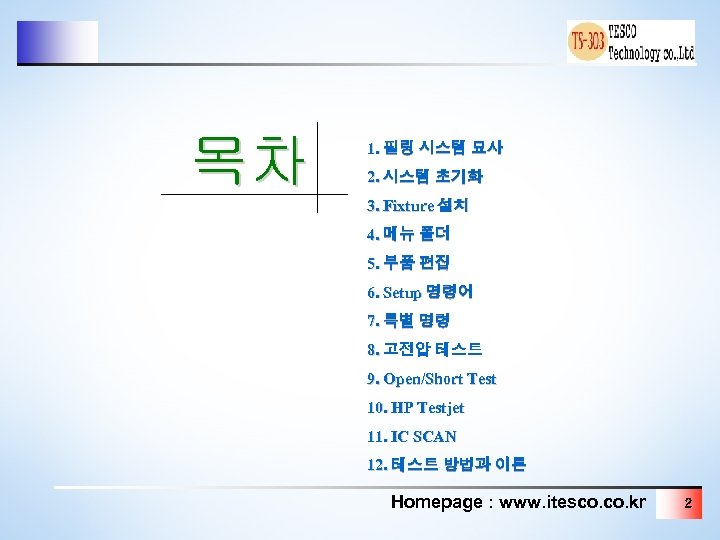 TS-303 TESCO Technology co.,Ltd

목 차

1. 필링 시스템 묘사
2. 시스템 초기화
3. Fixture 설치
4. 메뉴 폴더
5. 부품 편집
6. Setup 명령어
7. 특별 명령
8. 고전압 테스트
9. Open/Short Test
10. HP Testjet
11. IC SCAN
12. 테스트 방법과 이론

Homepage : www.itesco.co.kr

2